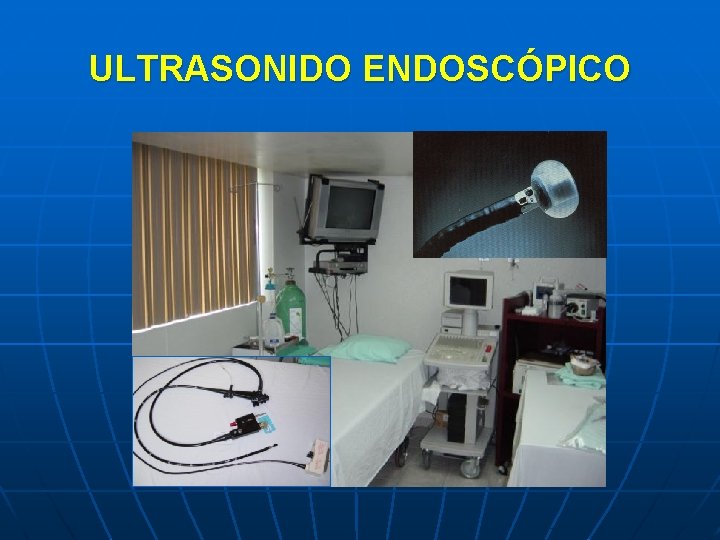 ULTRASONIDO ENDOSCÓPICO